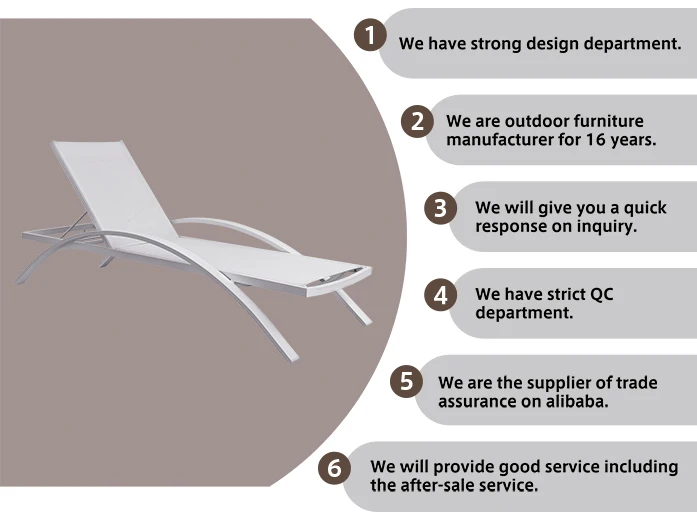 1 We have strong design department.

2 We are outdoor furniture manufacturer for 16 years.

3 We will give you a quick response on inquiry.

4 We have strict QC department.

5 We are the supplier of trade assurance on alibaba.

6 We will provide good service including the after-sale service.